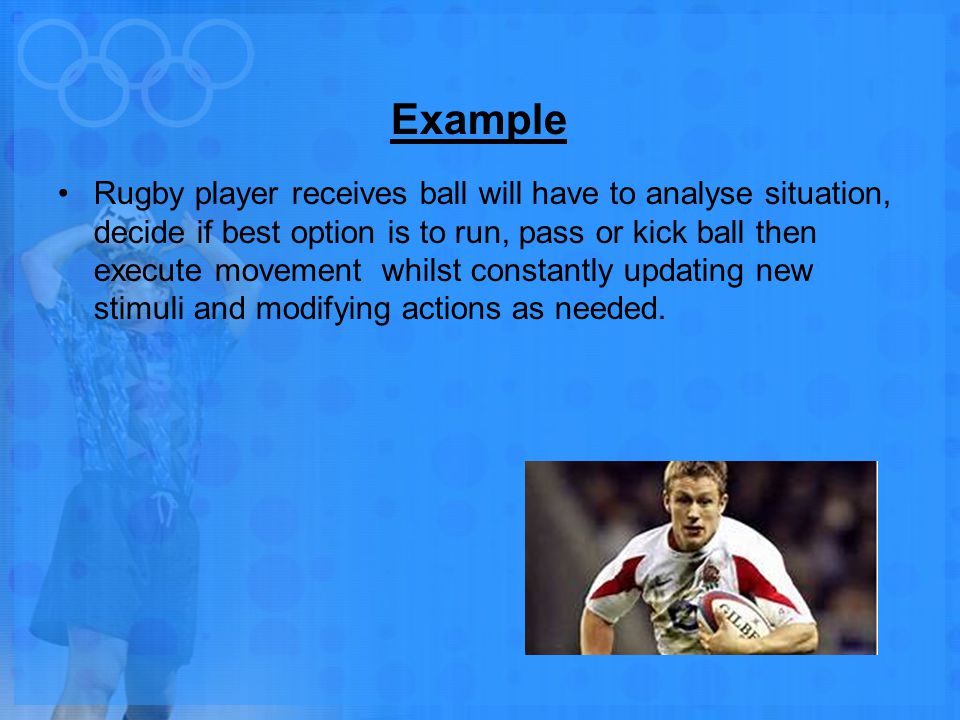 Example

• Rugby player receives ball will have to analyse situation, decide if best option is to run, pass or kick ball then execute movement whilst constantly updating new stimuli and modifying actions as needed.

GILBE